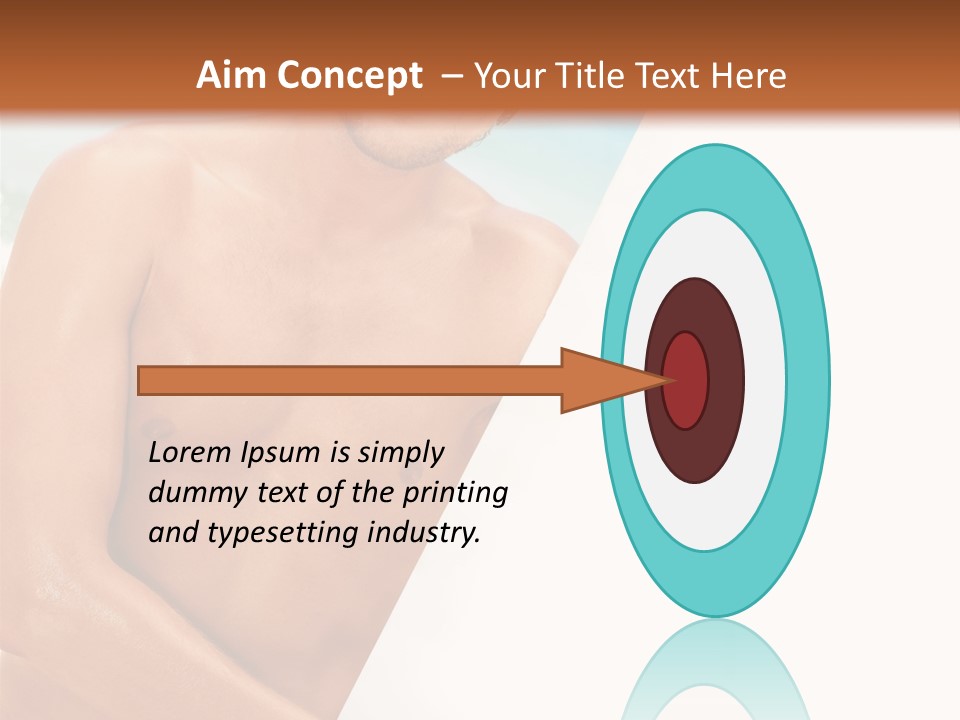 Aim Concept – Your Title Text Here

Lorem Ipsum is simply dummy text of the printing and typesetting industry.